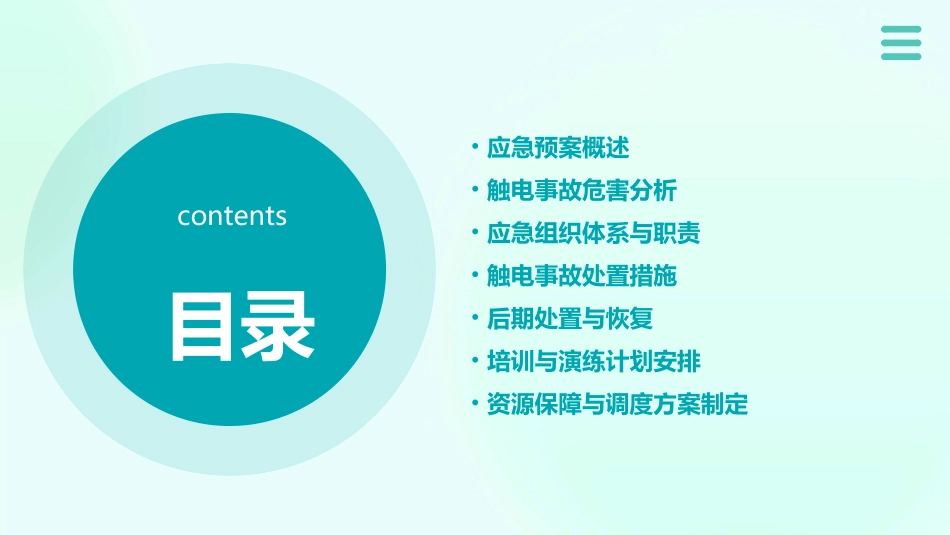 contents

目录

• 应急预案概述
• 触电事故危害分析
• 应急组织体系与职责
• 触电事故处置措施
• 后期处置与恢复
• 培训与演练计划安排
• 资源保障与调度方案制定